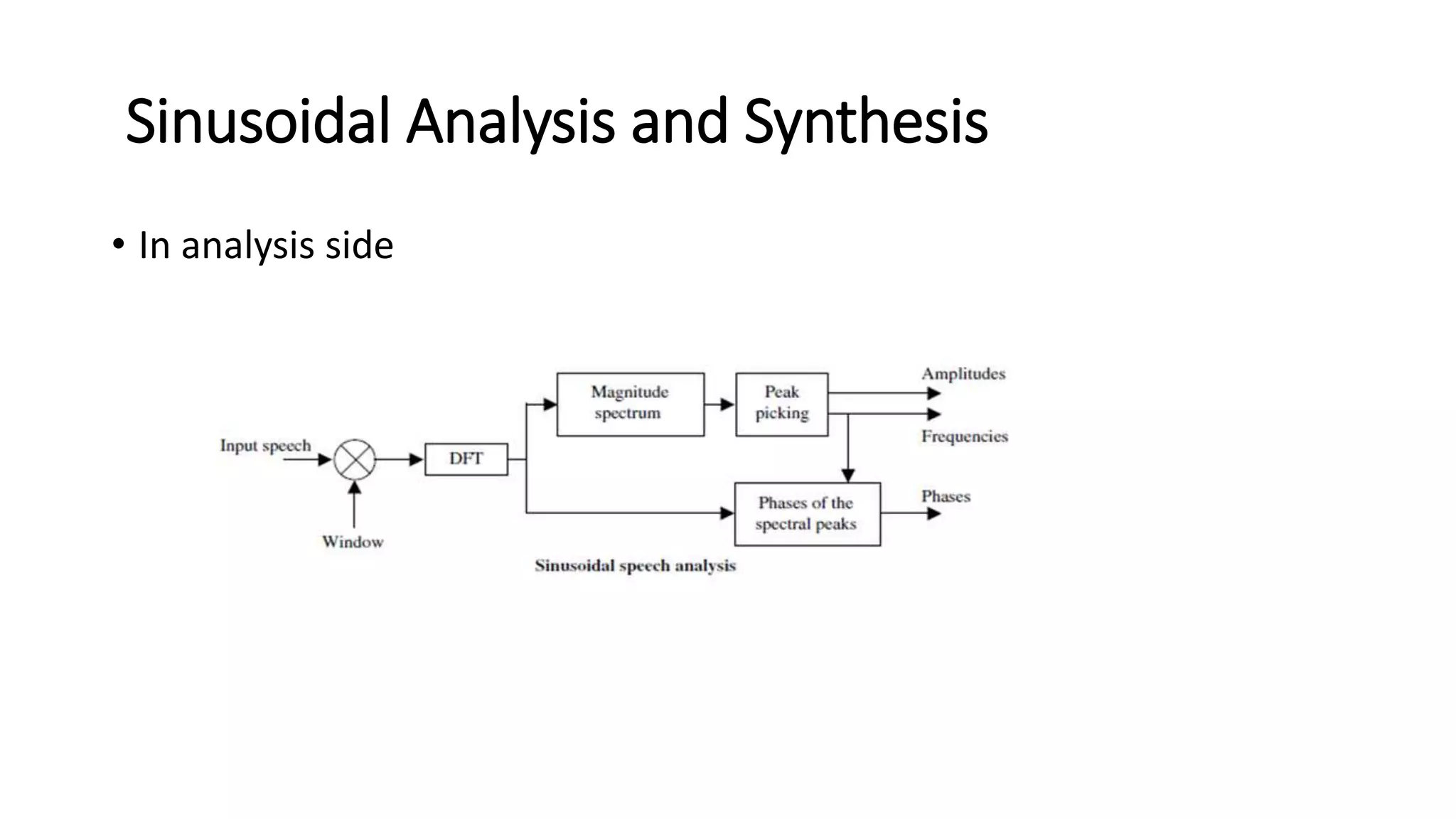 Sinusoidal Analysis and Synthesis

• In analysis side

Input speech

Window

DFT

Magnitude spectrum

Peak picking

Amplitudes

Frequencies

Phases of the spectral peaks

Phases

Sinusoidal speech analysis